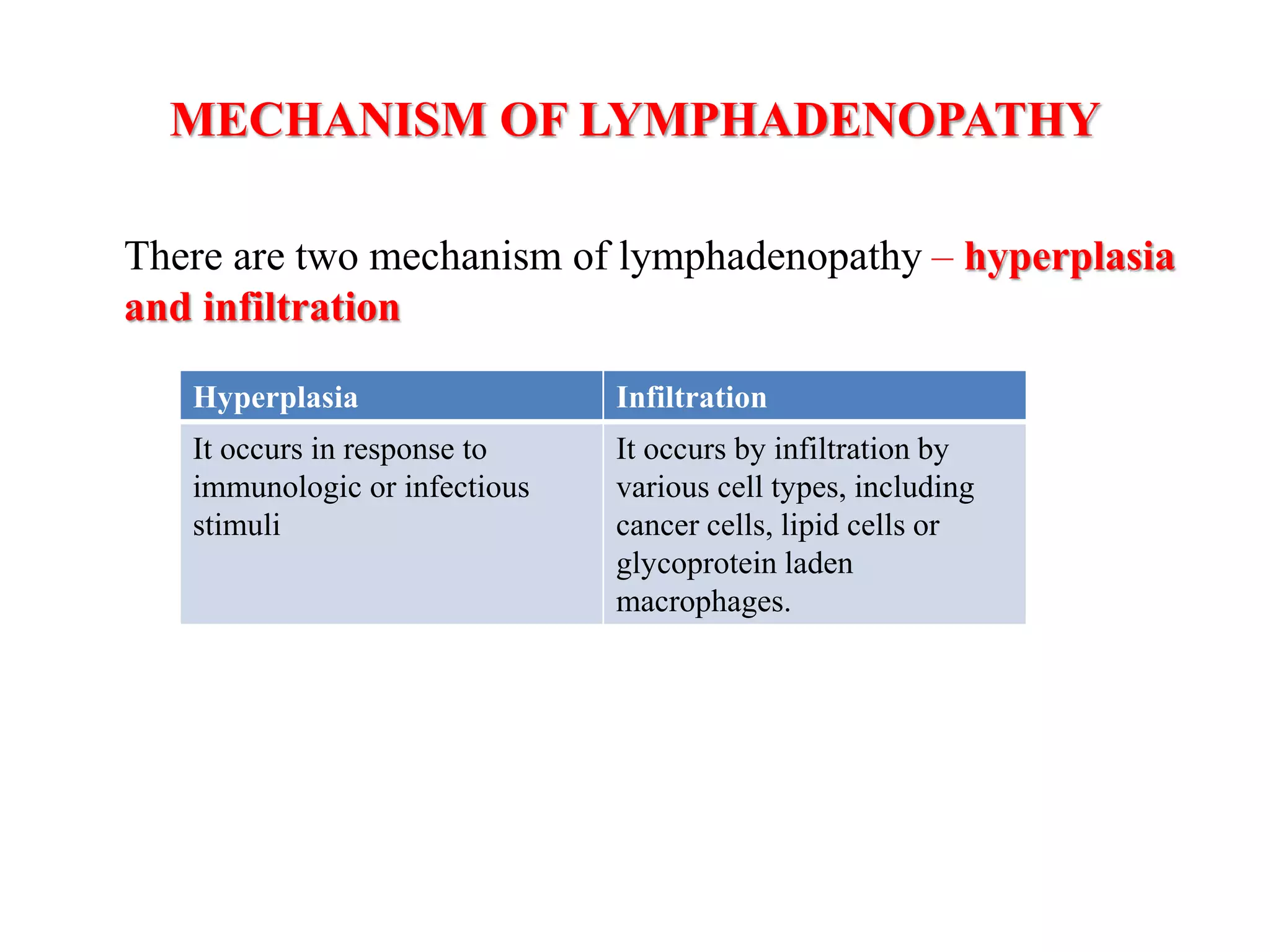 MECHANISM OF LYMPHADENOPATHY

There are two mechanism of lymphadenopathy – hyperplasia and infiltration

| Hyperplasia | Infiltration |
|---|---|
| It occurs in response to immunologic or infectious stimuli | It occurs by infiltration by various cell types, including cancer cells, lipid cells or glycoprotein laden macrophages. |